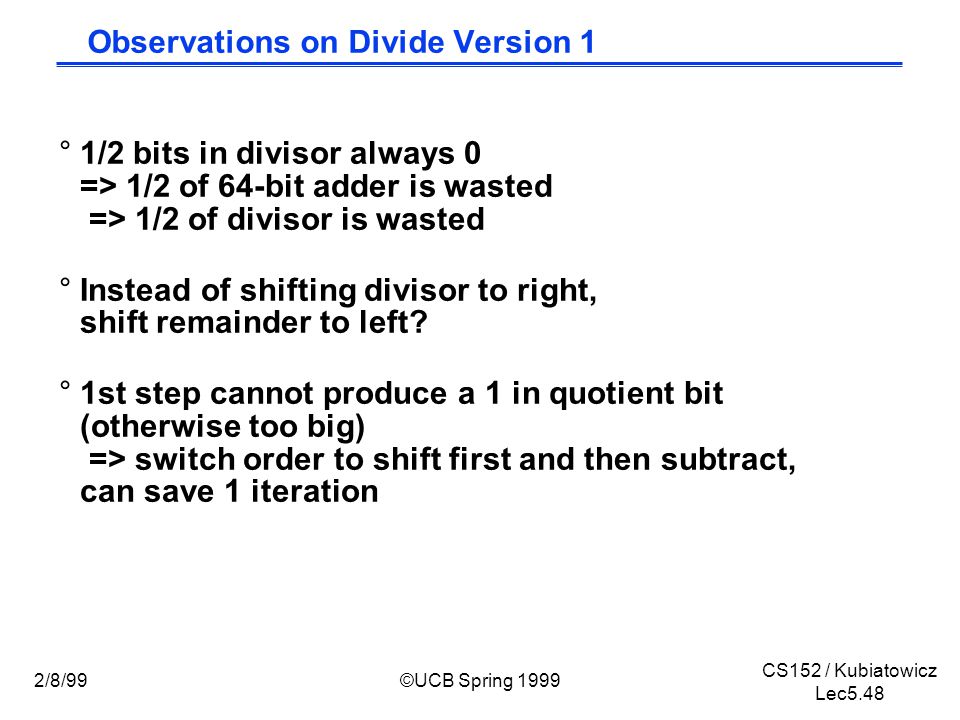 Observations on Divide Version 1

° 1/2 bits in divisor always 0
=> 1/2 of 64-bit adder is wasted
=> 1/2 of divisor is wasted

° Instead of shifting divisor to right, shift remainder to left?

° 1st step cannot produce a 1 in quotient bit (otherwise too big)
=> switch order to shift first and then subtract, can save 1 iteration

2/8/99

©UCB Spring 1999

CS152 / Kubiatowicz
Lec5.48